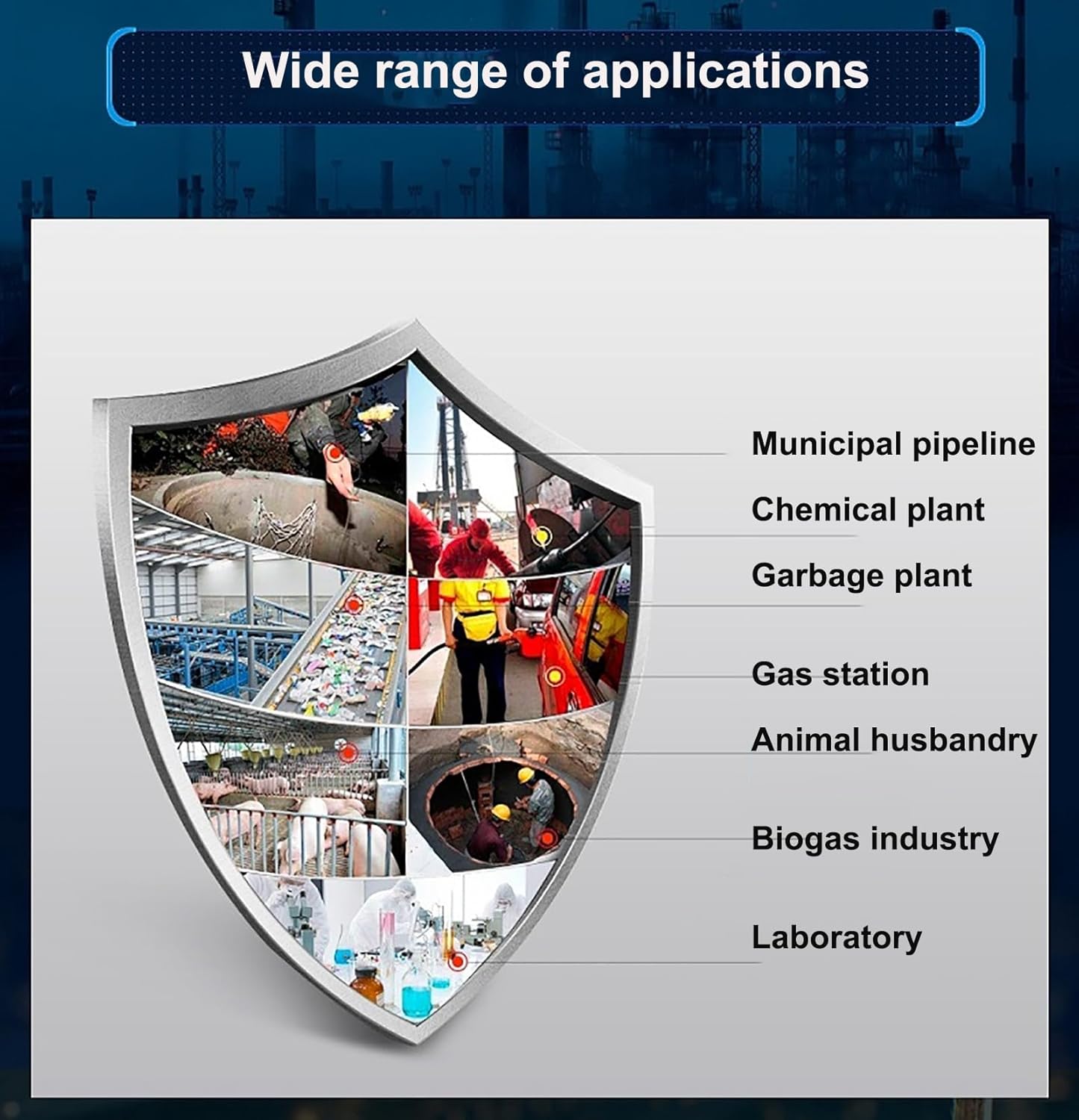 Wide range of applications

Municipal pipeline

Chemical plant

Garbage plant

Gas station

Animal husbandry

Biogas industry

Laboratory